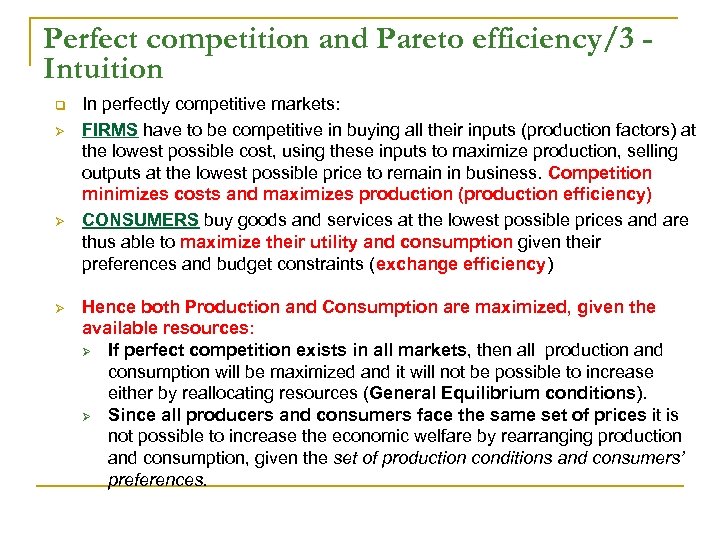 Perfect competition and Pareto efficiency/3 - Intuition

In perfectly competitive markets:

FIRMS have to be competitive in buying all their inputs (production factors) at the lowest possible cost, using these inputs to maximize production, selling outputs at the lowest possible price to remain in business. Competition minimizes costs and maximizes production (production efficiency)

CONSUMERS buy goods and services at the lowest possible prices and are thus able to maximize their utility and consumption given their preferences and budget constraints (exchange efficiency)

Hence both Production and Consumption are maximized, given the available resources:

If perfect competition exists in all markets, then all production and consumption will be maximized and it will not be possible to increase either by reallocating resources (General Equilibrium conditions).

Since all producers and consumers face the same set of prices it is not possible to increase the economic welfare by rearranging production and consumption, given the set of production conditions and consumers' preferences.